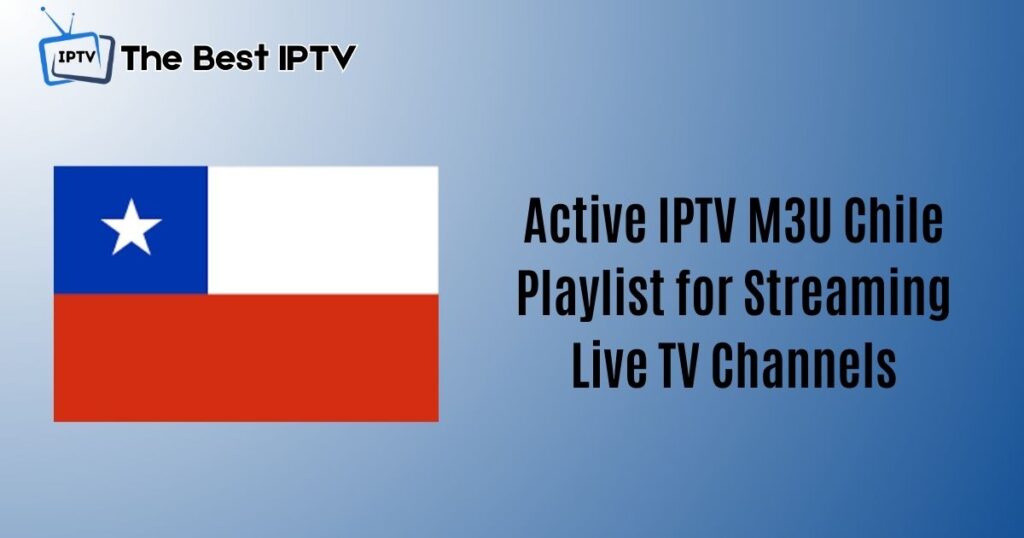 IPTV The Best IPTV

Active IPTV M3U Chile Playlist for Streaming Live TV Channels